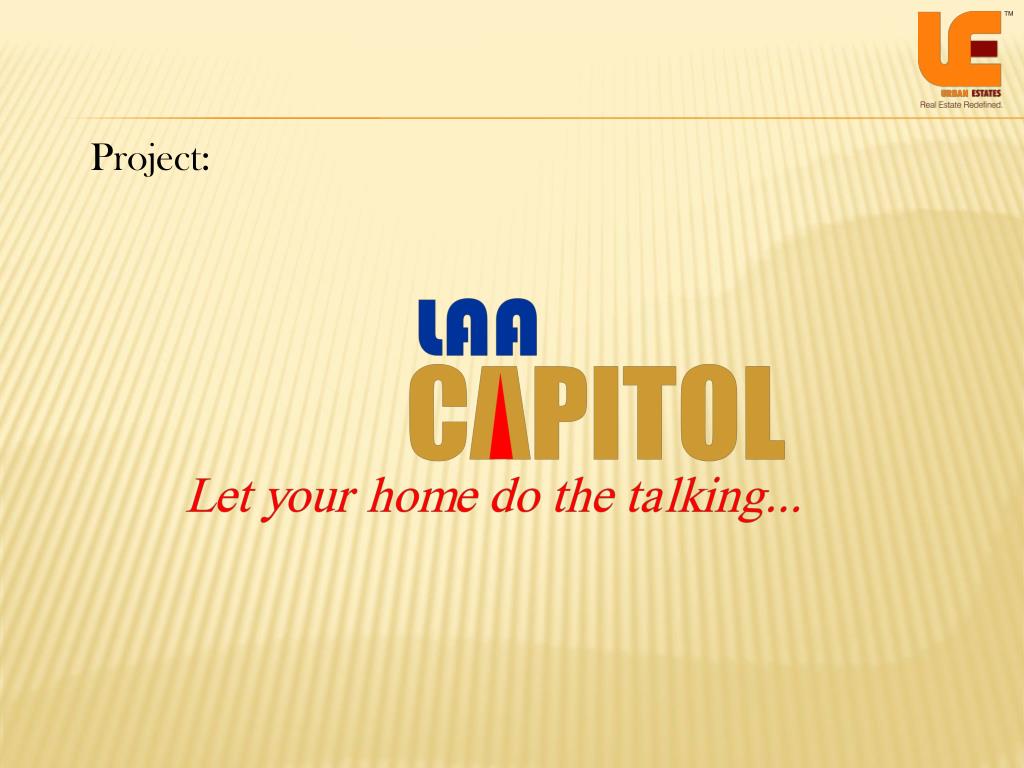 UE™
URBAN ESTATES
Real Estate Redefined.

Project:

LAA
CAPITOL

Let your home do the talking...